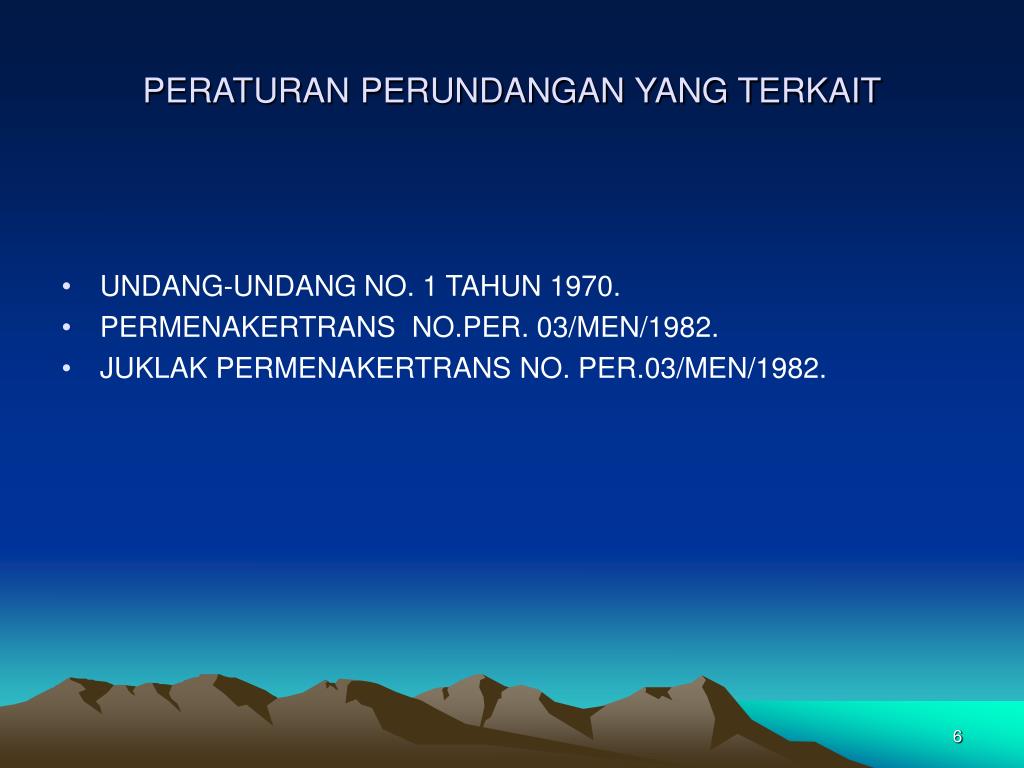 PERATURAN PERUNDANGAN YANG TERKAIT

• UNDANG-UNDANG NO. 1 TAHUN 1970.
• PERMENAKERTRANS NO.PER. 03/MEN/1982.
• JUKLAK PERMENAKERTRANS NO. PER.03/MEN/1982.

6